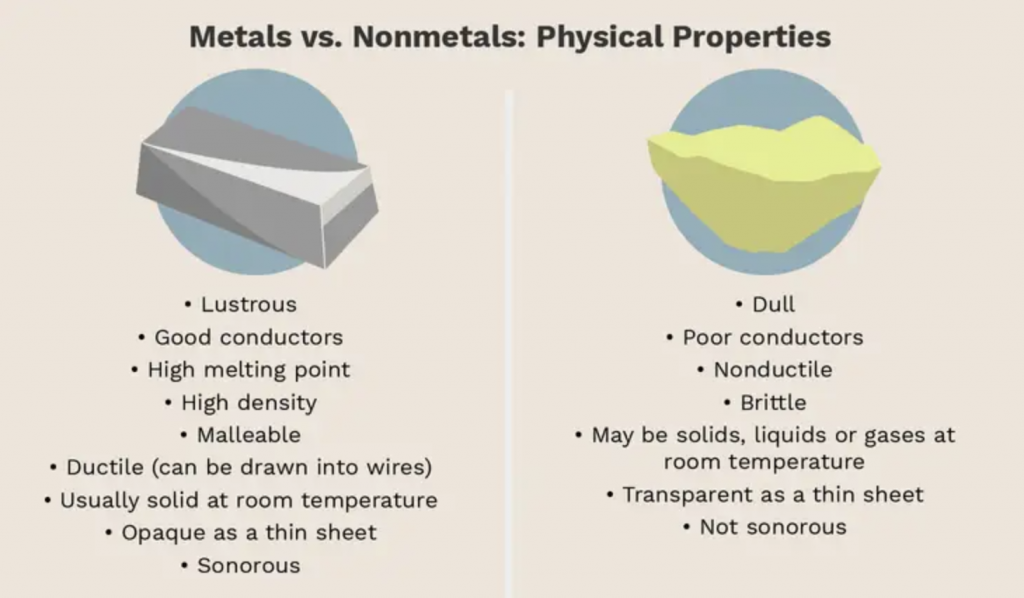 Metals vs. Nonmetals: Physical Properties

• Lustrous
• Good conductors
• High melting point
• High density
• Malleable
• Ductile (can be drawn into wires)
• Usually solid at room temperature
• Opaque as a thin sheet
• Sonorous

• Dull
• Poor conductors
• Nonductile
• Brittle
• May be solids, liquids or gases at room temperature
• Transparent as a thin sheet
• Not sonorous